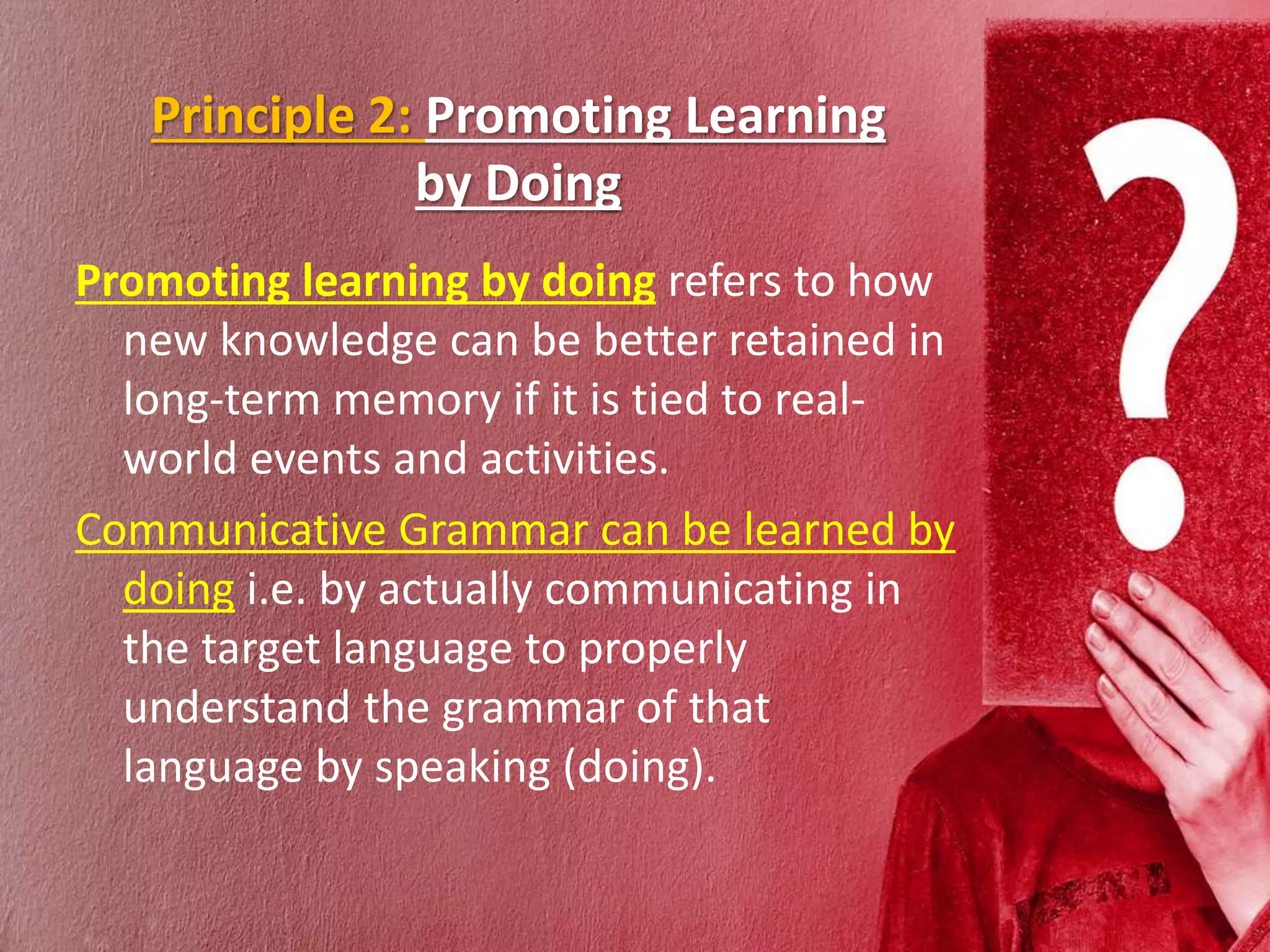 Principle 2: Promoting Learning by Doing

Promoting learning by doing refers to how new knowledge can be better retained in long-term memory if it is tied to real-world events and activities.

Communicative Grammar can be learned by doing i.e. by actually communicating in the target language to properly understand the grammar of that language by speaking (doing).